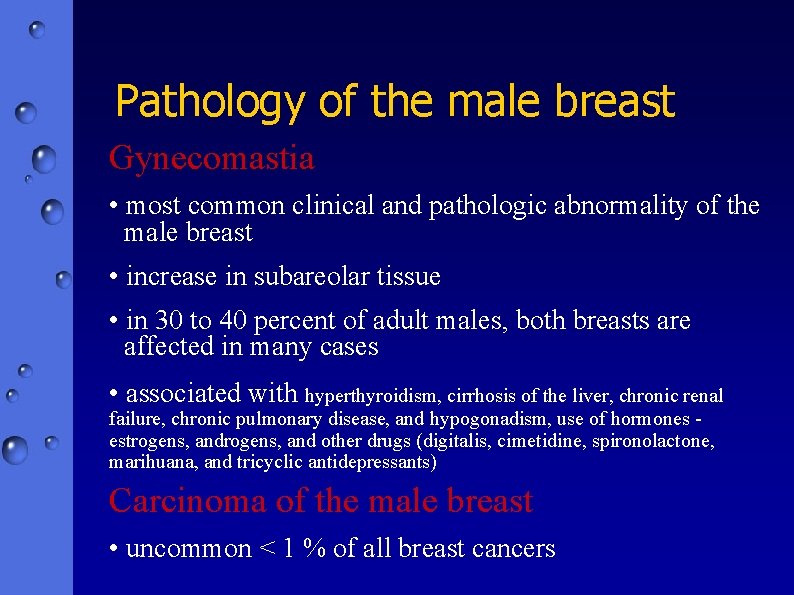 Pathology of the male breast

Gynecomastia

• most common clinical and pathologic abnormality of the male breast

• increase in subareolar tissue

• in 30 to 40 percent of adult males, both breasts are affected in many cases

• associated with hyperthyroidism, cirrhosis of the liver, chronic renal failure, chronic pulmonary disease, and hypogonadism, use of hormones - estrogens, androgens, and other drugs (digitalis, cimetidine, spironolactone, marihuana, and tricyclic antidepressants)

Carcinoma of the male breast

• uncommon < 1 % of all breast cancers